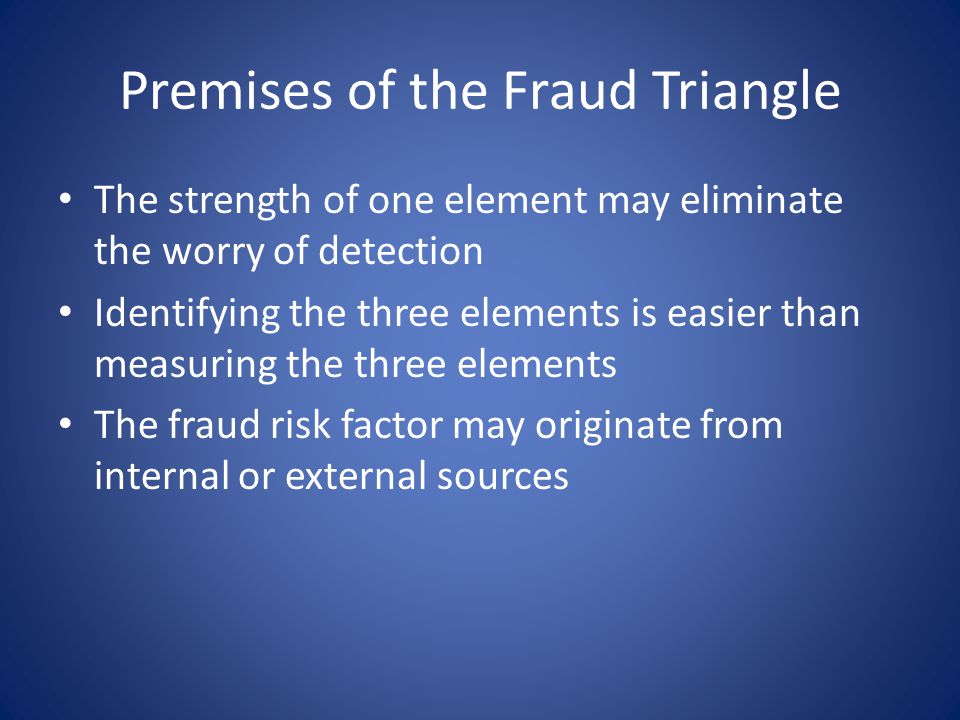 Premises of the Fraud Triangle

• The strength of one element may eliminate the worry of detection
• Identifying the three elements is easier than measuring the three elements
• The fraud risk factor may originate from internal or external sources